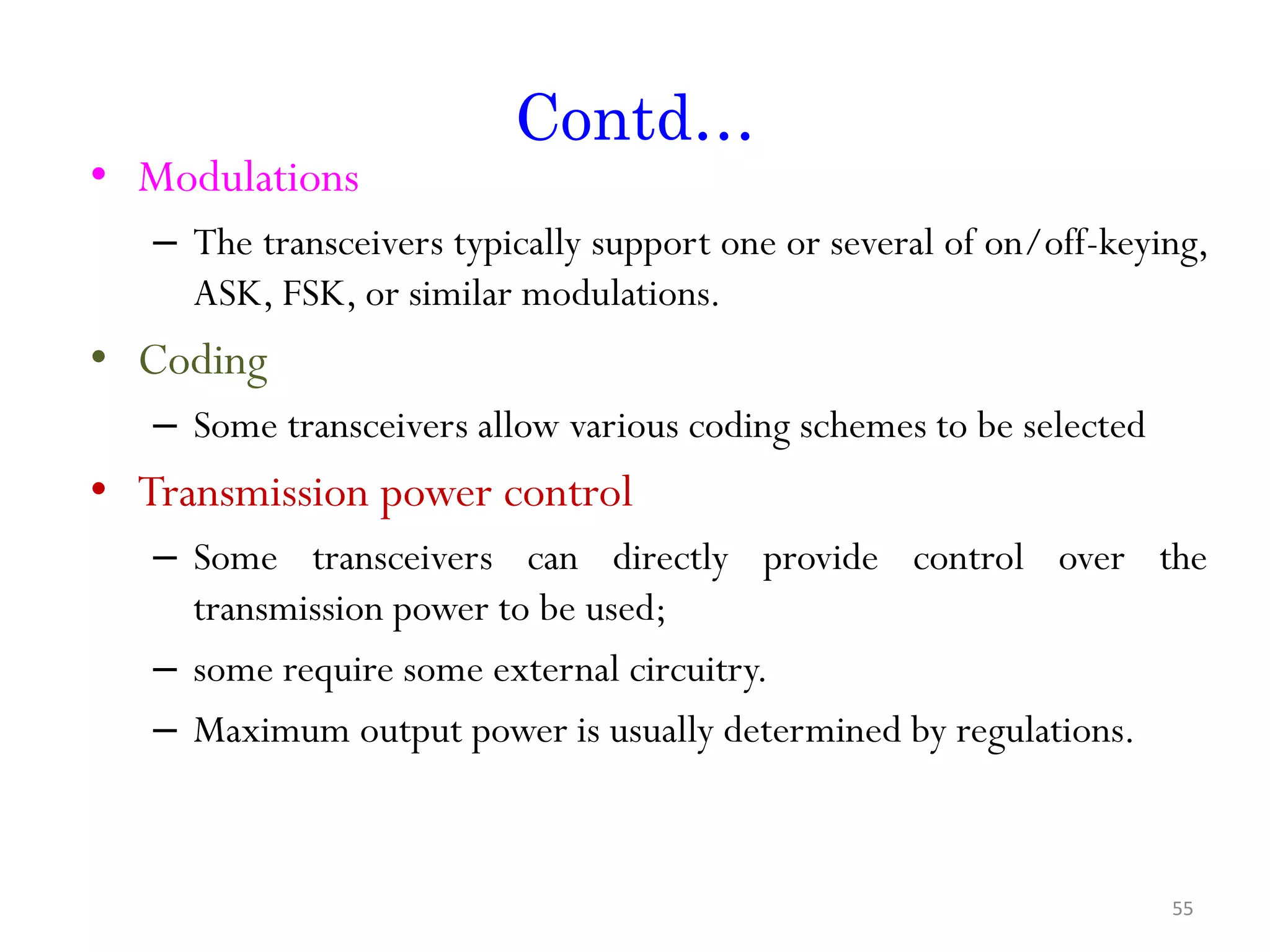 Contd…

• Modulations

– The transceivers typically support one or several of on/off-keying, ASK, FSK, or similar modulations.

• Coding

– Some transceivers allow various coding schemes to be selected

• Transmission power control

– Some transceivers can directly provide control over the transmission power to be used;

– some require some external circuitry.

– Maximum output power is usually determined by regulations.

55